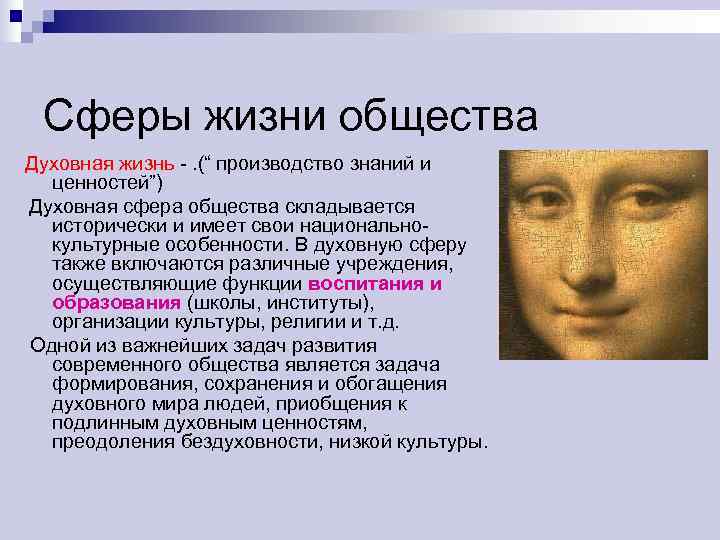 Сферы жизни общества

Духовная жизнь - .(“ производство знаний и ценностей”)

Духовная сфера общества складывается исторически и имеет свои национально-культурные особенности. В духовную сферу также включаются различные учреждения, осуществляющие функции воспитания и образования (школы, институты), организации культуры, религии и т.д.

Одной из важнейших задач развития современного общества является задача формирования, сохранения и обогащения духовного мира людей, приобщения к подлинным духовным ценностям, преодоления бездуховности, низкой культуры.